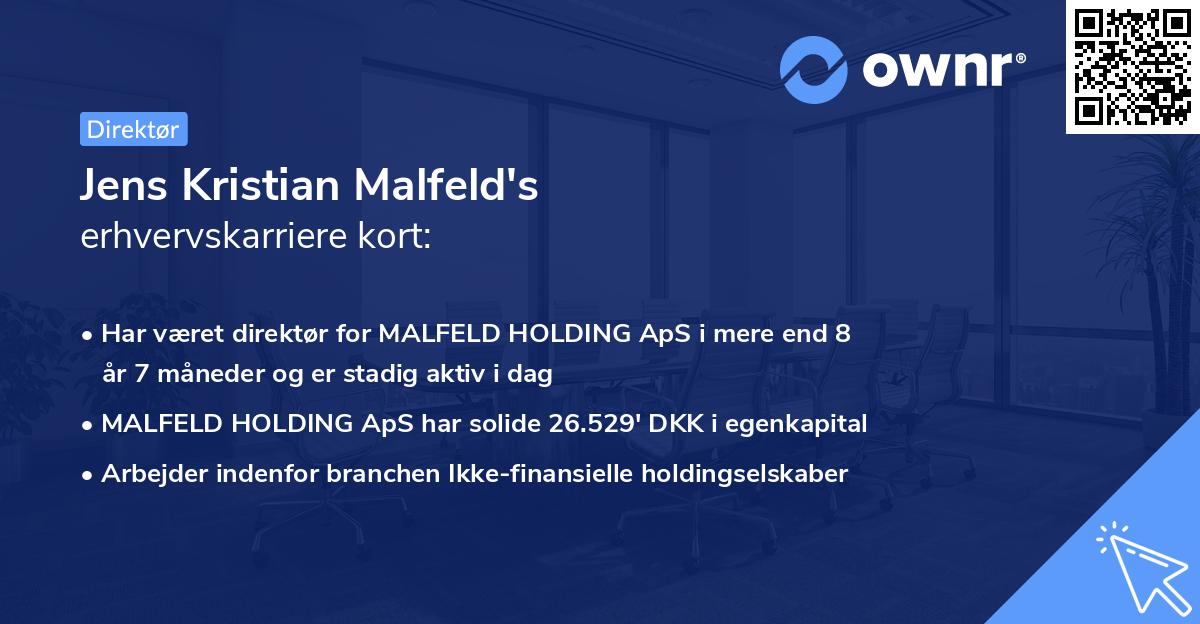 ownr®

Direktør

Jens Kristian Malfeld's
erhvervskarriere kort:

• Har været direktør for MALFELD HOLDING ApS i mere end 8 år 7 måneder og er stadig aktiv i dag
• MALFELD HOLDING ApS har solide 26.529' DKK i egenkapital
• Arbejder indenfor branchen Ikke-finansielle holdingselskaber